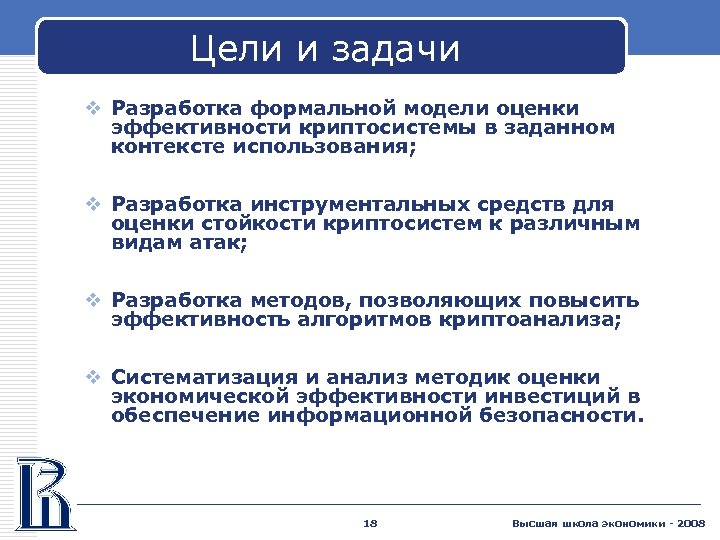 Цели и задачи

❖ Разработка формальной модели оценки эффективности криптосистемы в заданном контексте использования;

❖ Разработка инструментальных средств для оценки стойкости криптосистем к различным видам атак;

❖ Разработка методов, позволяющих повысить эффективность алгоритмов криптоанализа;

❖ Систематизация и анализ методик оценки экономической эффективности инвестиций в обеспечение информационной безопасности.

18

Высшая школа экономики - 2008